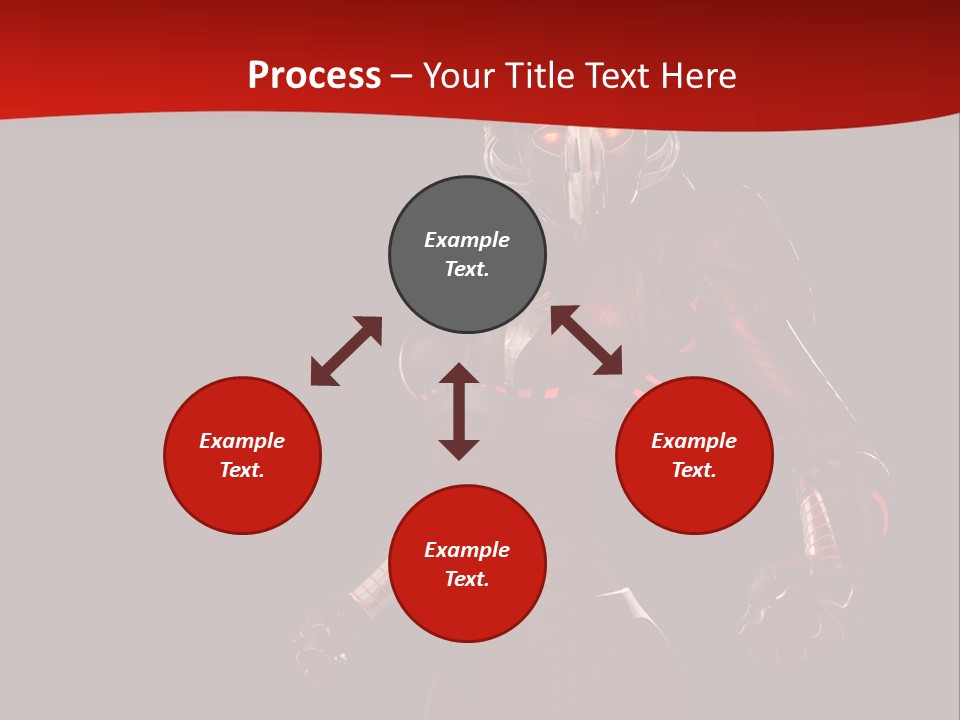 Process – Your Title Text Here

Example Text.

Example Text.

Example Text.

Example Text.